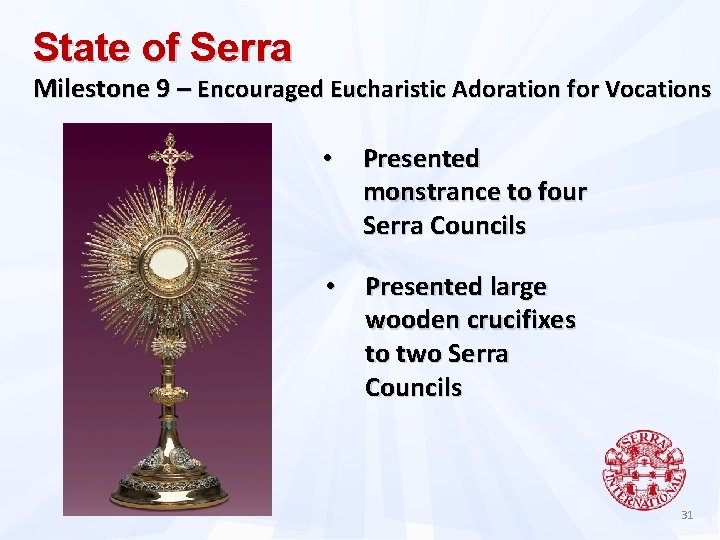 State of Serra

Milestone 9 – Encouraged Eucharistic Adoration for Vocations

• Presented monstrance to four Serra Councils

• Presented large wooden crucifixes to two Serra Councils

SERRA INTERNATIONAL

31